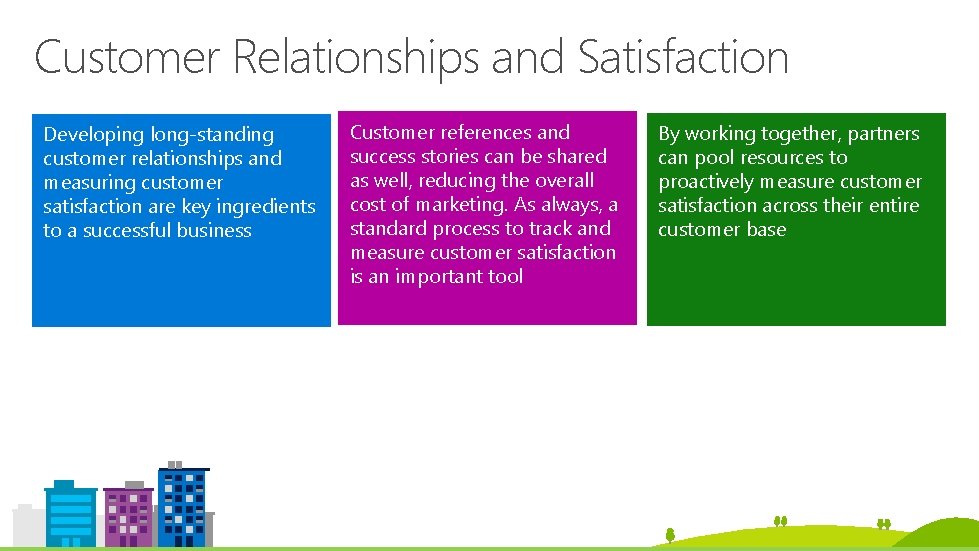 Customer Relationships and Satisfaction

Developing long-standing customer relationships and measuring customer satisfaction are key ingredients to a successful business

Customer references and success stories can be shared as well, reducing the overall cost of marketing. As always, a standard process to track and measure customer satisfaction is an important tool

By working together, partners can pool resources to proactively measure customer satisfaction across their entire customer base